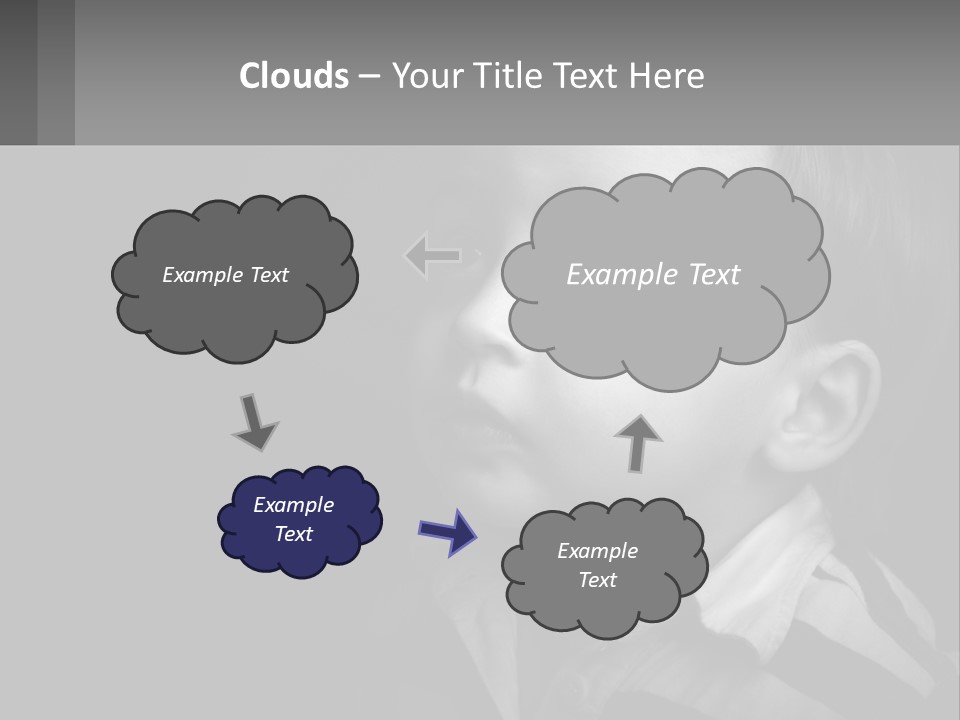 Clouds – Your Title Text Here

Example Text

Example Text

Example Text

Example Text